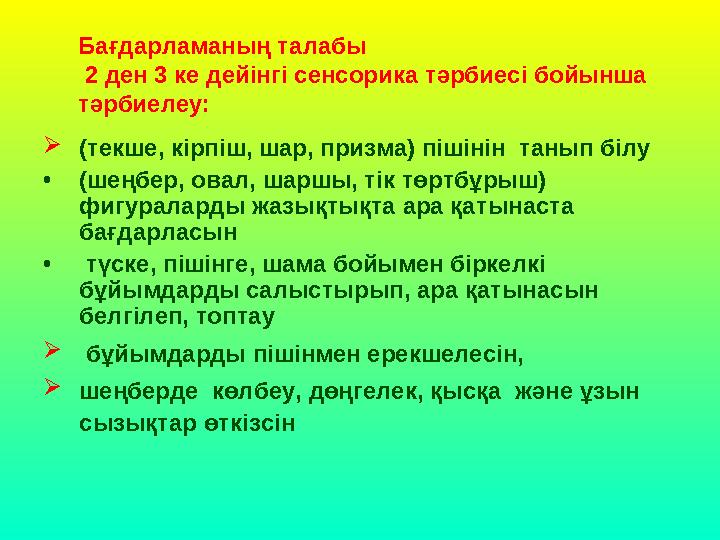 Бағдарламаның талабы
2 ден 3 ке дейінгі сенсорика тәрбиесі бойынша тәрбиелеу:

➢ (текше, кірпіш, шар, призма) пішінін танып білу
• (шеңбер, овал, шаршы, тік төртбұрыш) фигураларды жазықтықта ара қатынаста бағдарласын
• түске, пішінге, шама бойымен біркелкі бұйымдарды салыстырып, ара қатынасын белгілеп, топтау
➢ бұйымдарды пішінмен ерекшелесін,
➢ шеңберде көлбеу, дөңгелек, қысқа және ұзын сызықтар өткізсін